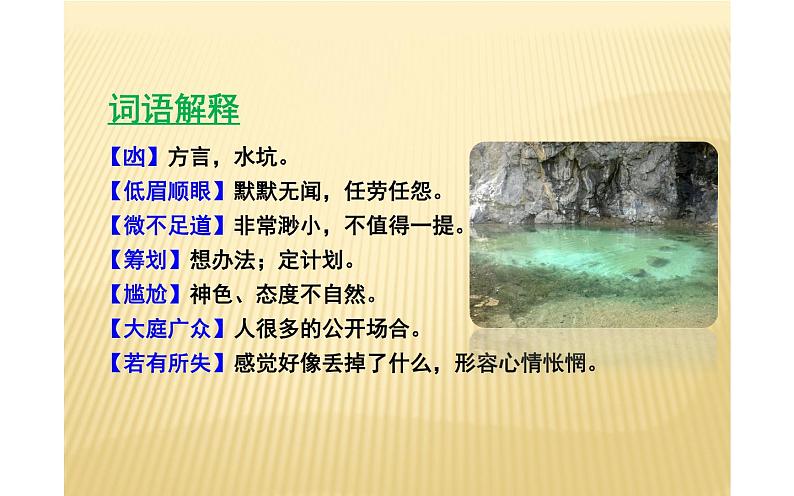 词语解释

【凼】方言，水坑。

【低眉顺眼】默默无闻，任劳任怨。

【微不足道】非常渺小，不值得一提。

【筹划】想办法；定计划。

【尴尬】神色、态度不自然。

【大庭广众】人很多的公开场合。

【若有所失】感觉好像丢掉了什么，形容心情怅惘。